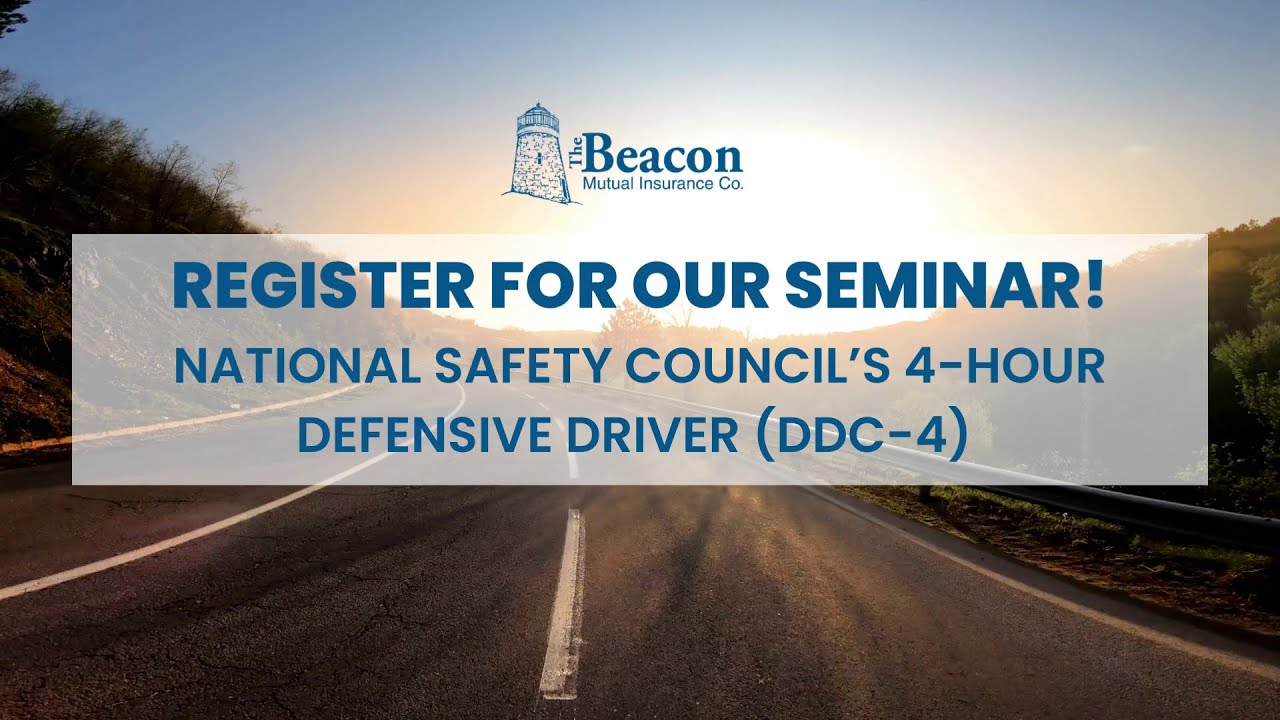 The Beacon
Mutual Insurance Co.

REGISTER FOR OUR SEMINAR!

NATIONAL SAFETY COUNCIL'S 4-HOUR DEFENSIVE DRIVER (DDC-4)